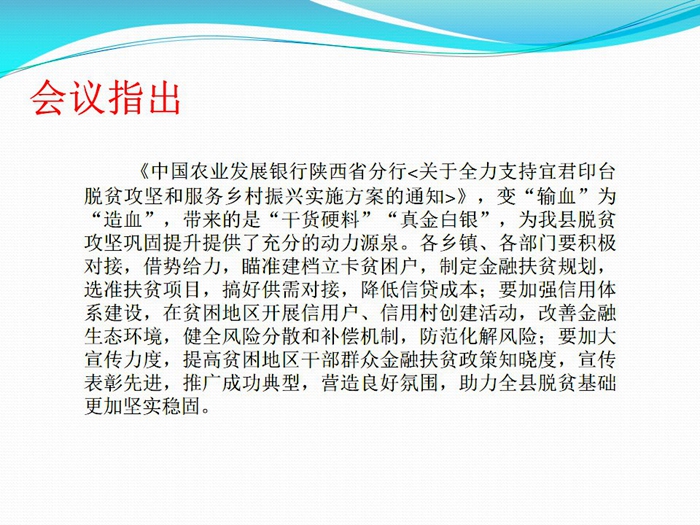 会议指出

《中国农业发展银行陕西省分行<关于全力支持宜君印台脱贫攻坚和服务乡村振兴实施方案的通知>》，变“输血”为“造血”，带来的是“干货硬料”“真金白银”，为我县脱贫攻坚巩固提升提供了充分的动力源泉。各乡镇、各部门要积极对接，借势给力，瞄准建档立卡贫困户，制定金融扶贫规划，选准扶贫项目，搞好供需对接，降低信贷成本；要加强信用体系建设，在贫困地区开展信用户、信用村创建活动，改善金融生态环境，健全风险分散和补偿机制，防范化解风险；要加大宣传力度，提高贫困地区干部群众金融扶贫政策知晓度，宣传表彰先进，推广成功典型，营造良好氛围，助力全县脱贫基础更加坚实稳固。